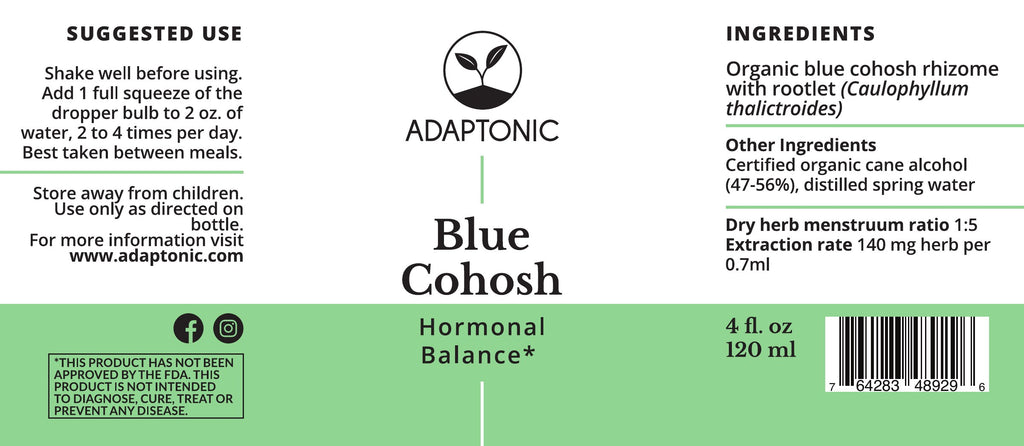 SUGGESTED USE

Shake well before using. Add 1 full squeeze of the dropper bulb to 2 oz. of water, 2 to 4 times per day. Best taken between meals.

Store away from children. Use only as directed on bottle. For more information visit www.adaptonic.com

*THIS PRODUCT HAS NOT BEEN APPROVED BY THE FDA. THIS PRODUCT IS NOT INTENDED TO DIAGNOSE, CURE, TREAT OR PREVENT ANY DISEASE.

ADAPTONIC

Blue Cohosh

Hormonal Balance*

INGREDIENTS

Organic blue cohosh rhizome with rootlet (Caulophyllum thalictroides)

Other Ingredients
Certified organic cane alcohol (47-56%), distilled spring water

Dry herb menstruum ratio 1:5
Extraction rate 140 mg herb per 0.7ml

4 fl. oz
120 ml

7 64283 48929 6